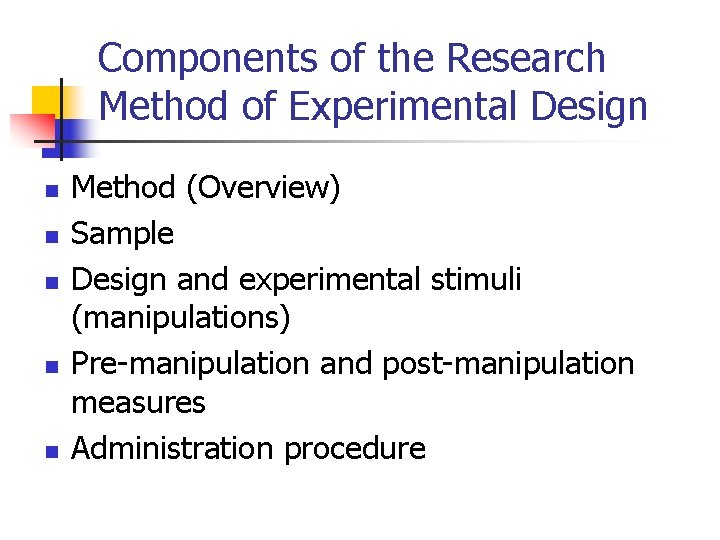 Components of the Research Method of Experimental Design

- Method (Overview)
- Sample
- Design and experimental stimuli (manipulations)
- Pre-manipulation and post-manipulation measures
- Administration procedure